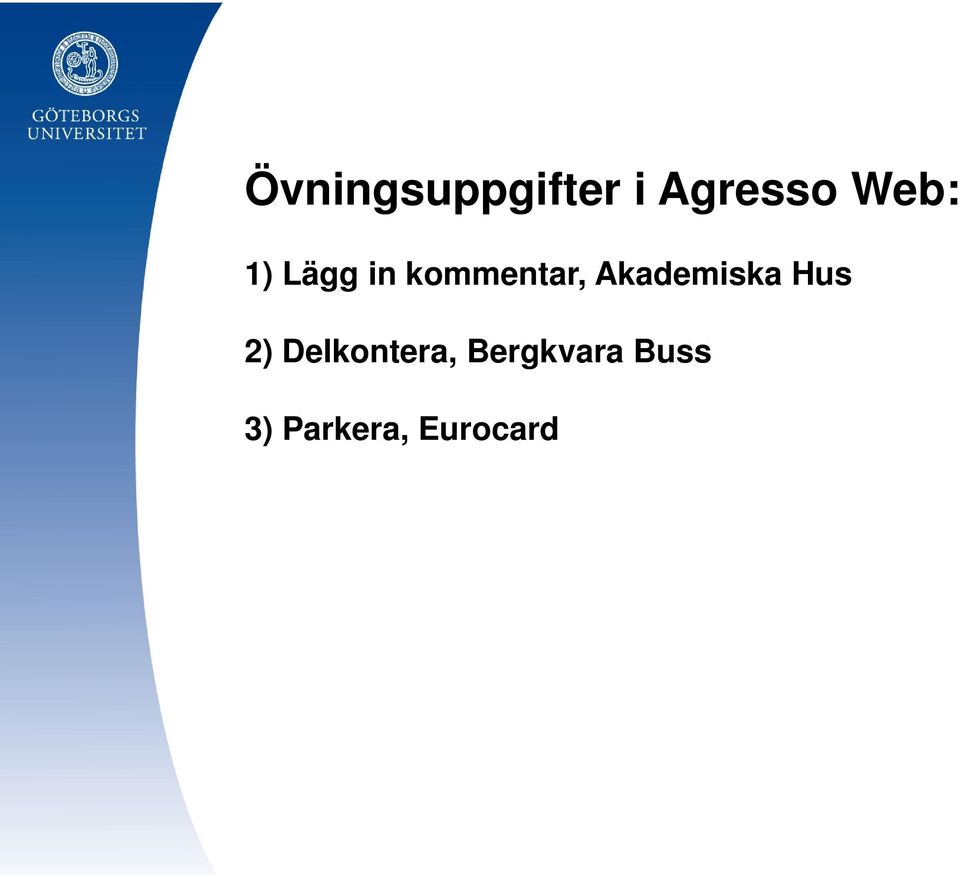 GÖTEBORGS UNIVERSITET

Övningsuppgifter i Agresso Web:

1) Lägg in kommentar, Akademiska Hus

2) Delkontera, Bergkvara Buss

3) Parkera, Eurocard